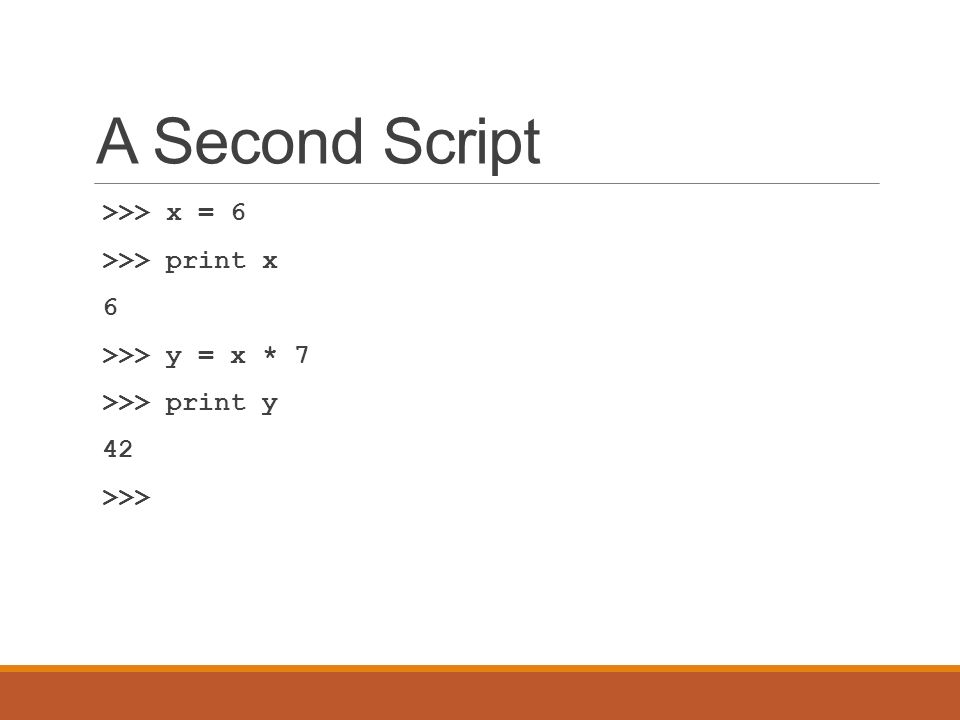 A Second Script

>>> x = 6

>>> print x

6

>>> y = x * 7

>>> print y

42

>>>